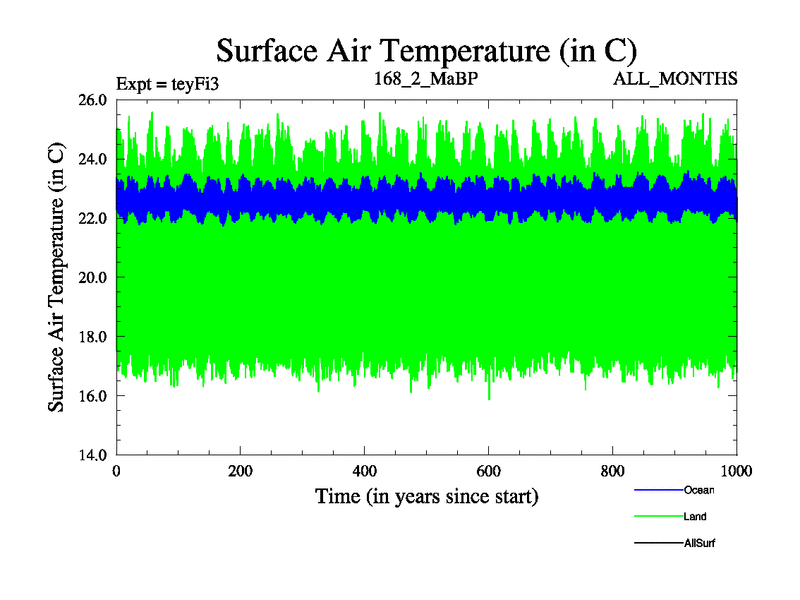 Surface Air Temperature (in C)

Expt = teyFi3

168_2_MaBP

ALL_MONTHS

Surface Air Temperature (in C)

26.0
24.0
22.0
20.0
18.0
16.0
14.0

0
200
400
600
800
1000

Time (in years since start)

Ocean
Land
AllSurf